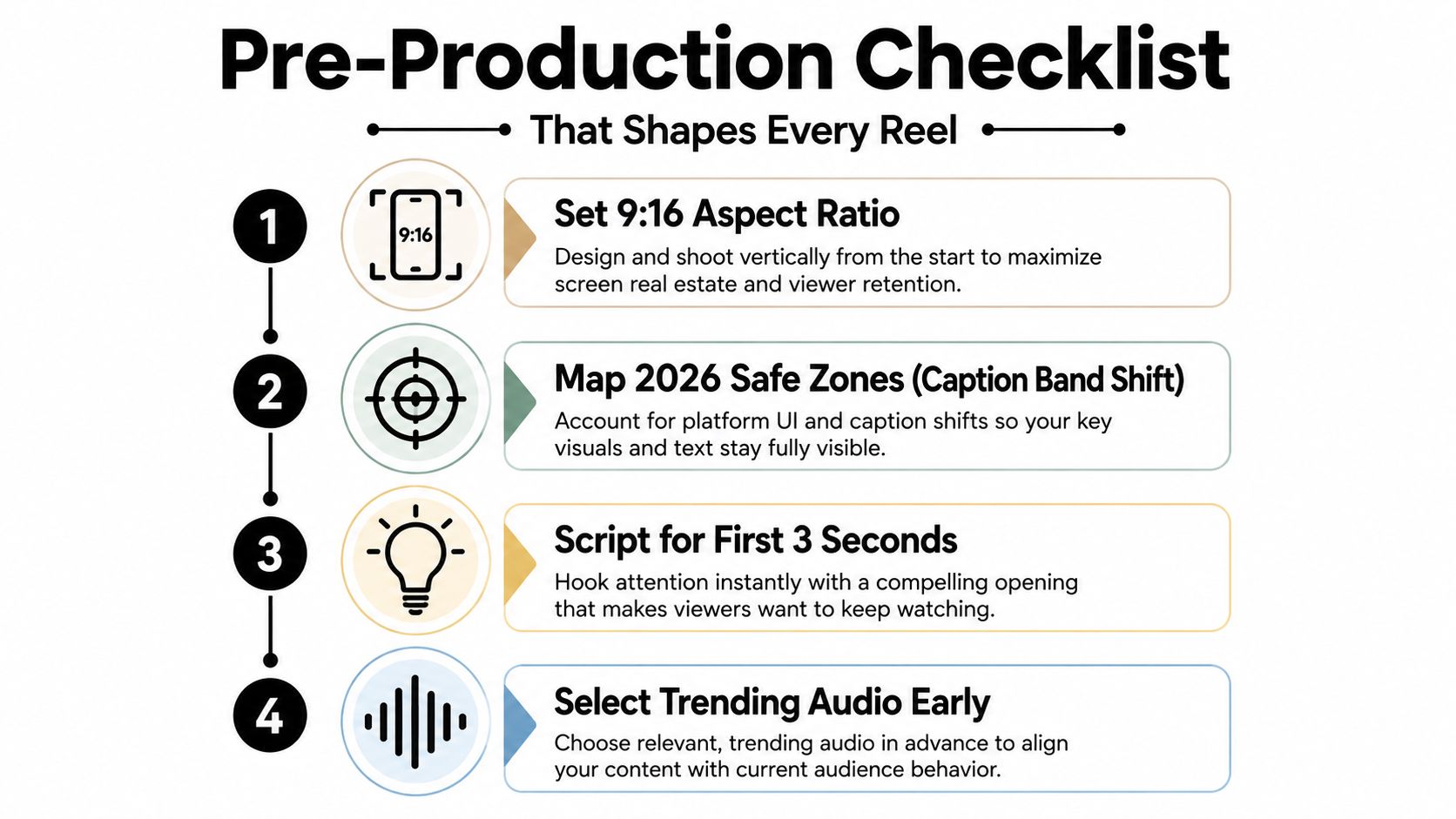 Pre-Production Checklist

That Shapes Every Reel

1

9:16

Set 9:16 Aspect Ratio

Design and shoot vertically from the start to maximize screen real estate and viewer retention.

2

Map 2026 Safe Zones (Caption Band Shift)

Account for platform UI and caption shifts so your key visuals and text stay fully visible.

3

Script for First 3 Seconds

Hook attention instantly with a compelling opening that makes viewers want to keep watching.

4

Select Trending Audio Early

Choose relevant, trending audio in advance to align your content with current audience behavior.